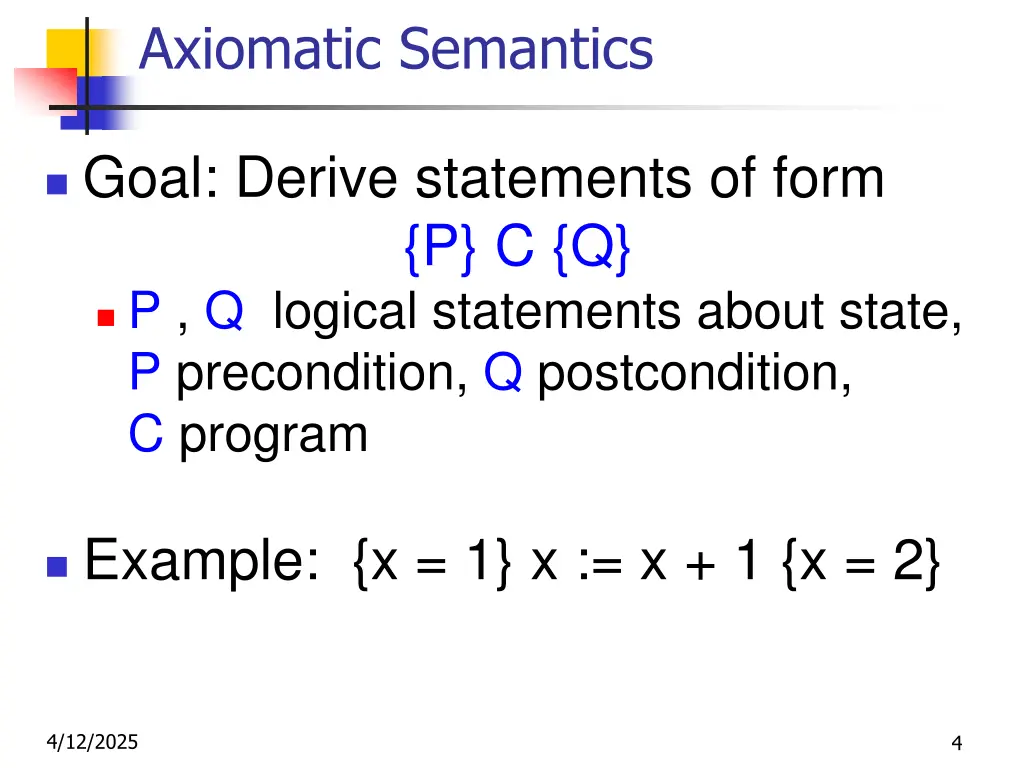 Axiomatic Semantics

Goal: Derive statements of form

{P} C {Q}

P , Q logical statements about state, P precondition, Q postcondition, C program

Example: {x = 1} x := x + 1 {x = 2}

4/12/2025

4